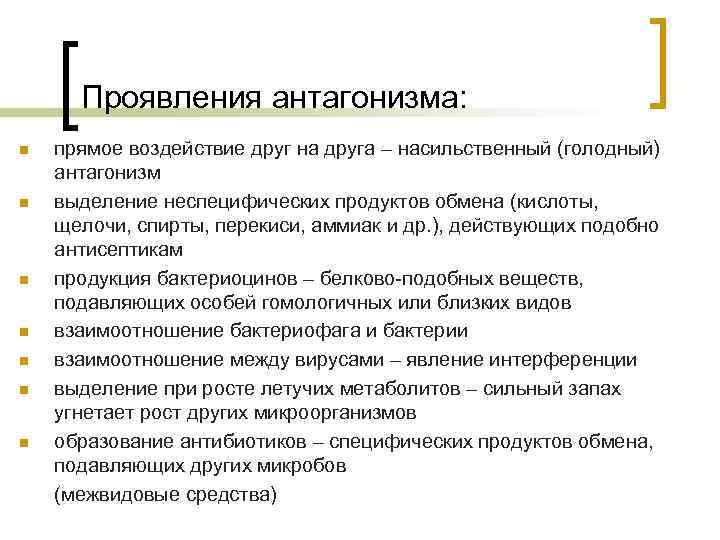 Проявления антагонизма:

прямое воздействие друг на друга – насильственный (голодный) антагонизм

выделение неспецифических продуктов обмена (кислоты, щелочи, спирты, перекиси, аммиак и др.), действующих подобно антисептикам

продукция бактериоцинов – белково-подобных веществ, подавляющих особей гомологичных или близких видов

взаимоотношение бактериофага и бактерии

взаимоотношение между вирусами – явление интерференции

выделение при росте летучих метаболитов – сильный запах угнетает рост других микроорганизмов

образование антибиотиков – специфических продуктов обмена, подавляющих других микробов

(межвидовые средства)